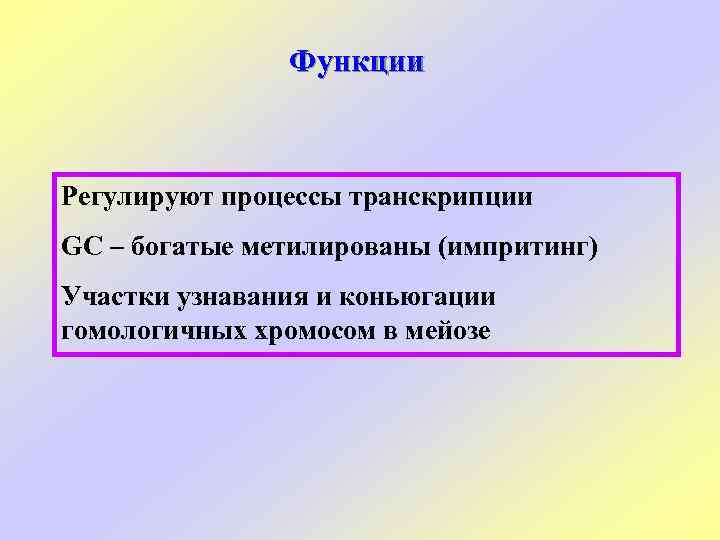 Функции

Регулируют процессы транскрипции

GC – богатые метилированы (импритинг)

Участки узнавания и коньюгации гомологичных хромосом в мейозе